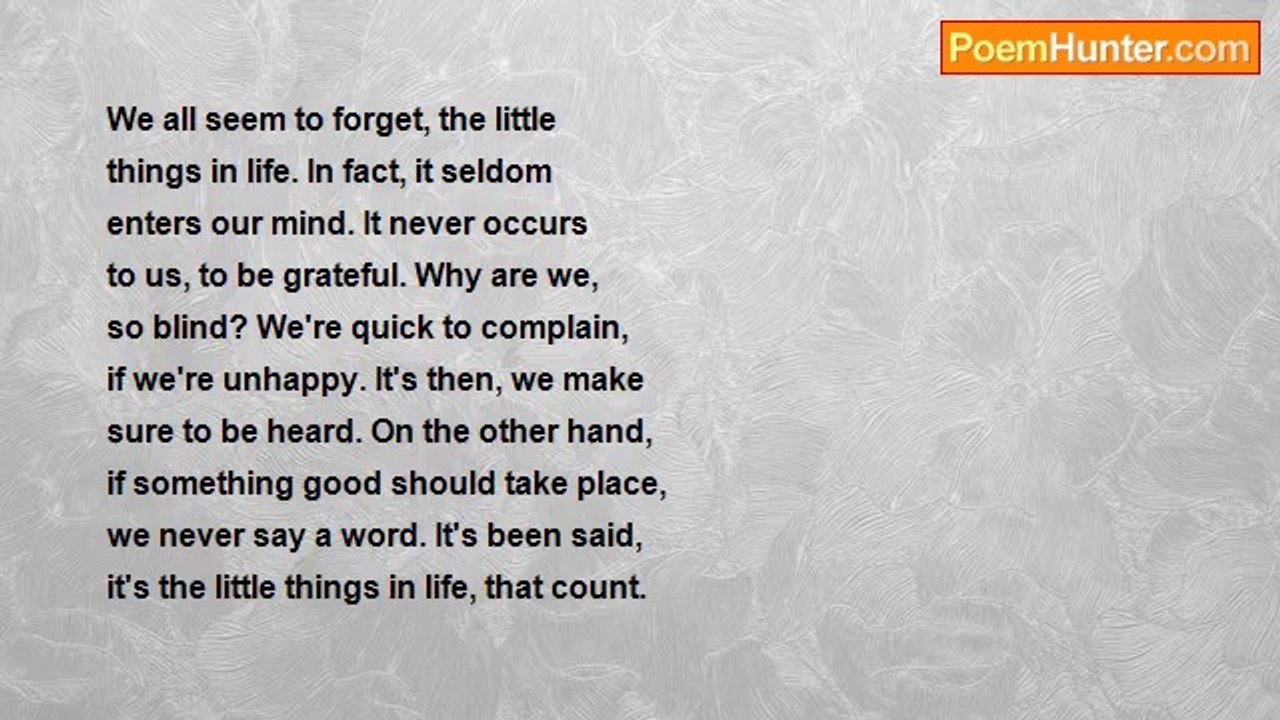 PoemHunter.com

We all seem to forget, the little
things in life. In fact, it seldom
enters our mind. It never occurs
to us, to be grateful. Why are we,
so blind? We're quick to complain,
if we're unhappy. It's then, we make
sure to be heard. On the other hand,
if something good should take place,
we never say a word. It's been said,
it's the little things in life, that count.